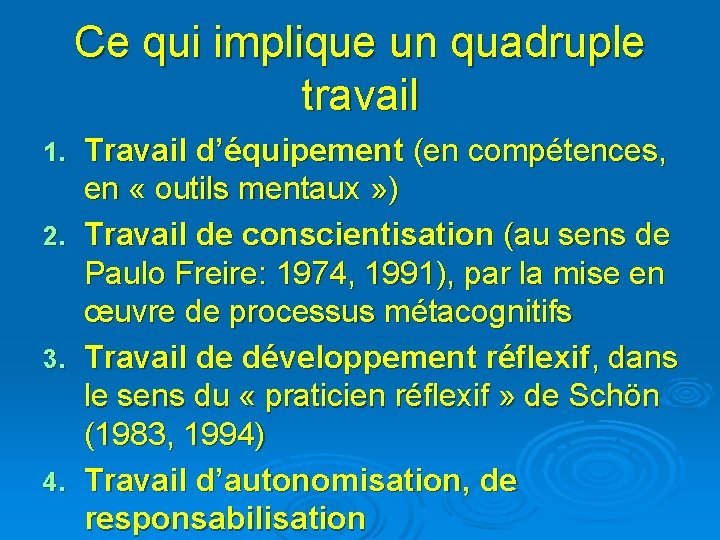 Ce qui implique un quadruple travail

1. Travail d’équipement (en compétences, en « outils mentaux »)
2. Travail de conscientisation (au sens de Paulo Freire: 1974, 1991), par la mise en œuvre de processus métacognitifs
3. Travail de développement réflexif, dans le sens du « praticien réflexif » de Schön (1983, 1994)
4. Travail d’autonomisation, de responsabilisation